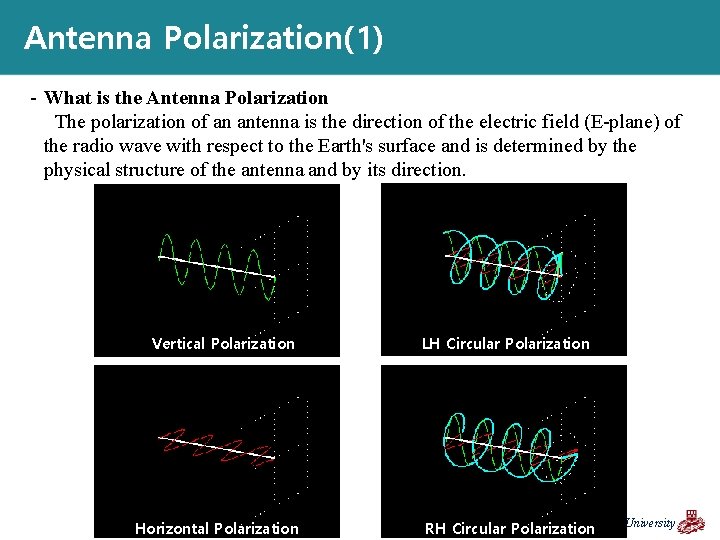 Antenna Polarization(1)

- What is the Antenna Polarization

The polarization of an antenna is the direction of the electric field (E-plane) of the radio wave with respect to the Earth's surface and is determined by the physical structure of the antenna and by its direction.

Vertical Polarization

LH Circular Polarization

Horizontal Polarization

RH Circular Polarization

University